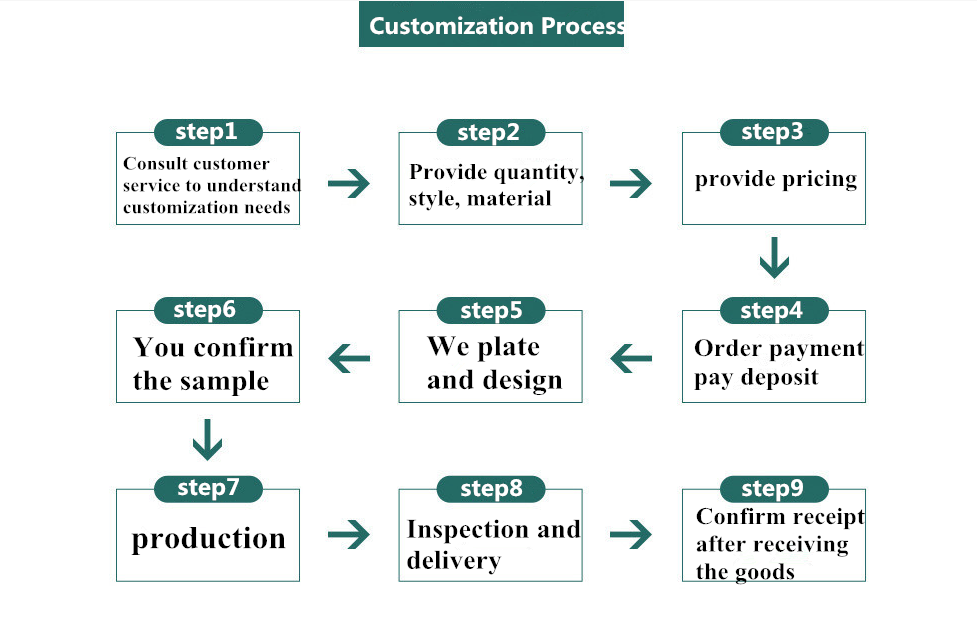 Customization Process

step1
Consult customer service to understand customization needs

step2
Provide quantity, style, material

step3
provide pricing

step4
Order payment pay deposit

step5
We plate and design

step6
You confirm the sample

step7
production

step8
Inspection and delivery

step9
Confirm receipt after receiving the goods